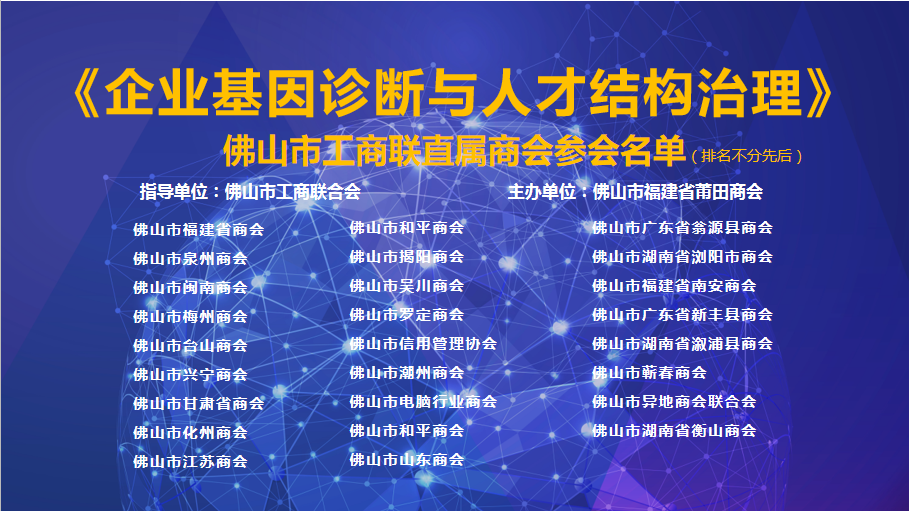 《企业基因诊断与人才结构治理》

佛山市工商联直属商会参会名单（排名不分先后）

指导单位：佛山市工商联合会

主办单位：佛山市福建省莆田商会

佛山市福建省商会
佛山市泉州商会
佛山市闽南商会
佛山市梅州商会
佛山市台山商会
佛山市兴宁商会
佛山市甘肃省商会
佛山市化州商会
佛山市江苏商会

佛山市和平商会
佛山市揭阳商会
佛山市吴川商会
佛山市罗定商会
佛山市信用管理协会
佛山市潮州商会
佛山市电脑行业商会
佛山市和平商会
佛山市山东商会

佛山市广东省翁源县商会
佛山市湖南省浏阳市商会
佛山市福建省南安商会
佛山市广东省新丰县商会
佛山市湖南省溆浦县商会
佛山市蕲春商会
佛山市异地商会联合会
佛山市湖南省衡山商会